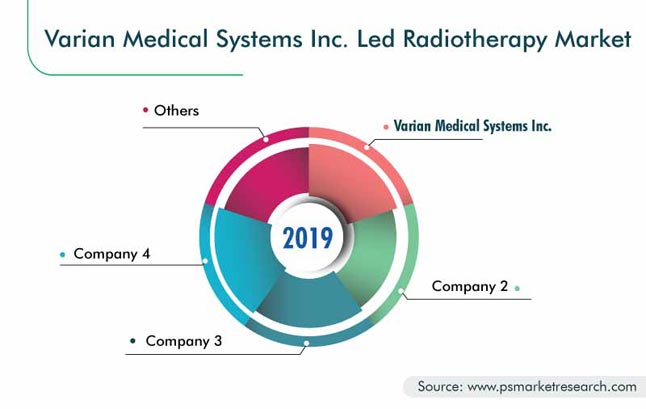 Varian Medical Systems Inc. Led Radiotherapy Market

Others

Varian Medical Systems Inc.

2019

Company 4

Company 2

Company 3

Source: www.psmarketresearch.com